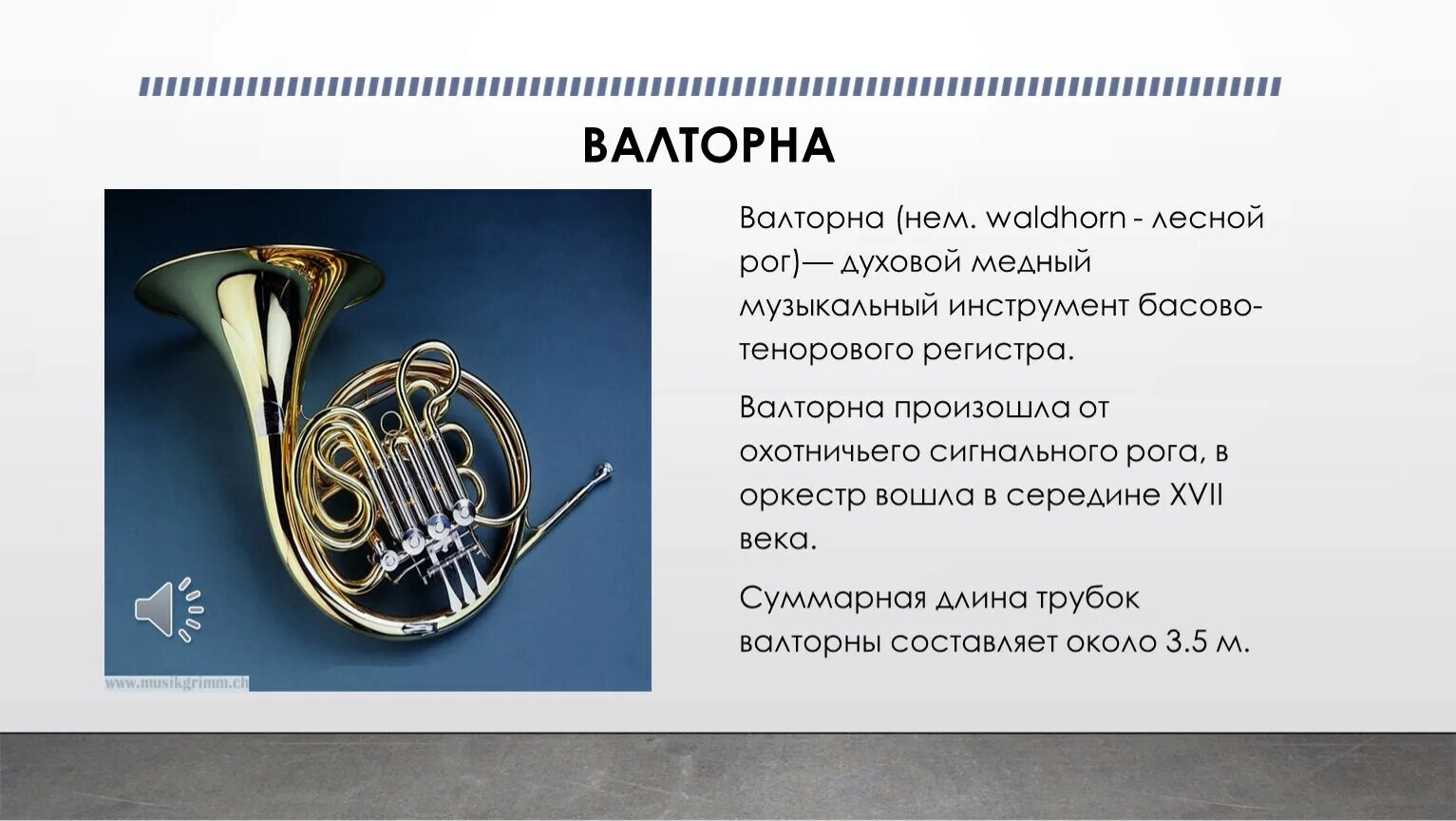 ВАЛТОРНА

www.musikgrimm.ch

Валторна (нем. waldhorn - лесной рог)— духовой медный музыкальный инструмент басово-тенорового регистра.

Валторна произошла от охотничьего сигнального рога, в оркестр вошла в середине XVII века.

Суммарная длина трубок валторны составляет около 3.5 м.